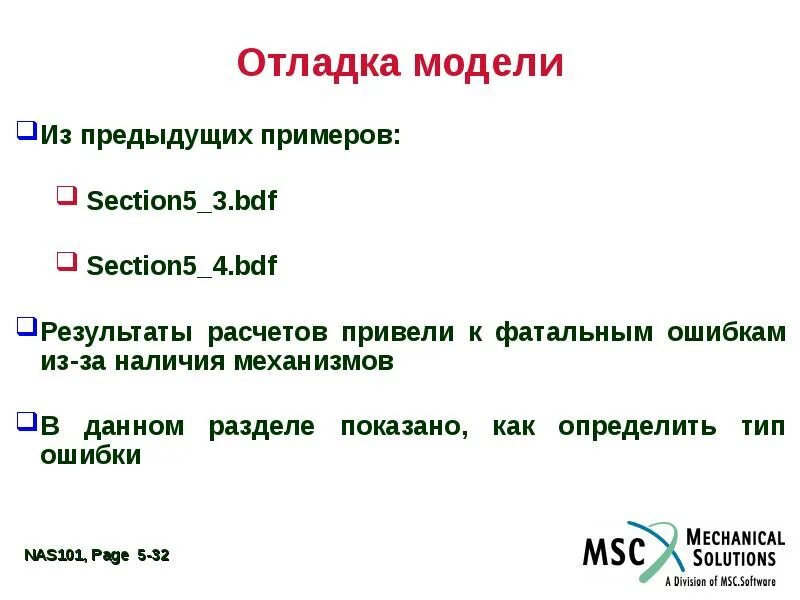 Отладка модели

Из предыдущих примеров:

Section5_3.bdf

Section5_4.bdf

Результаты расчетов привели к фатальным ошибкам из-за наличия механизмов

В данном разделе показано, как определить тип ошибки

NAS101, Page 5-32

MSC MECHANICAL SOLUTIONS
A Division of MSC.Software